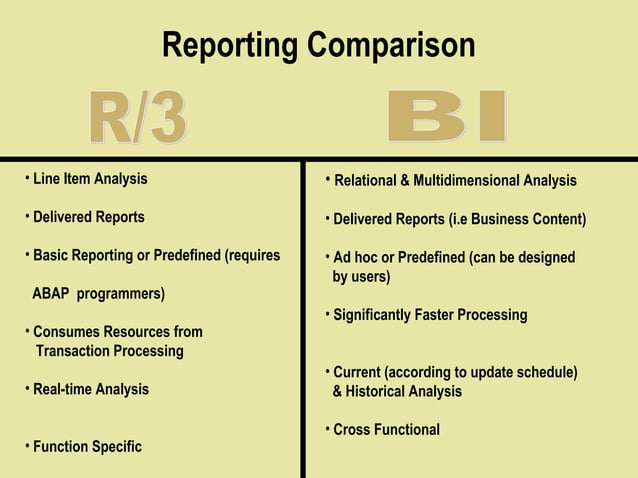 Reporting Comparison

R/3

• Line Item Analysis

• Delivered Reports

• Basic Reporting or Predefined (requires

ABAP programmers)

• Consumes Resources from Transaction Processing

• Real-time Analysis

• Function Specific

BI

• Relational & Multidimensional Analysis

• Delivered Reports (i.e Business Content)

• Ad hoc or Predefined (can be designed by users)

• Significantly Faster Processing

• Current (according to update schedule) & Historical Analysis

• Cross Functional